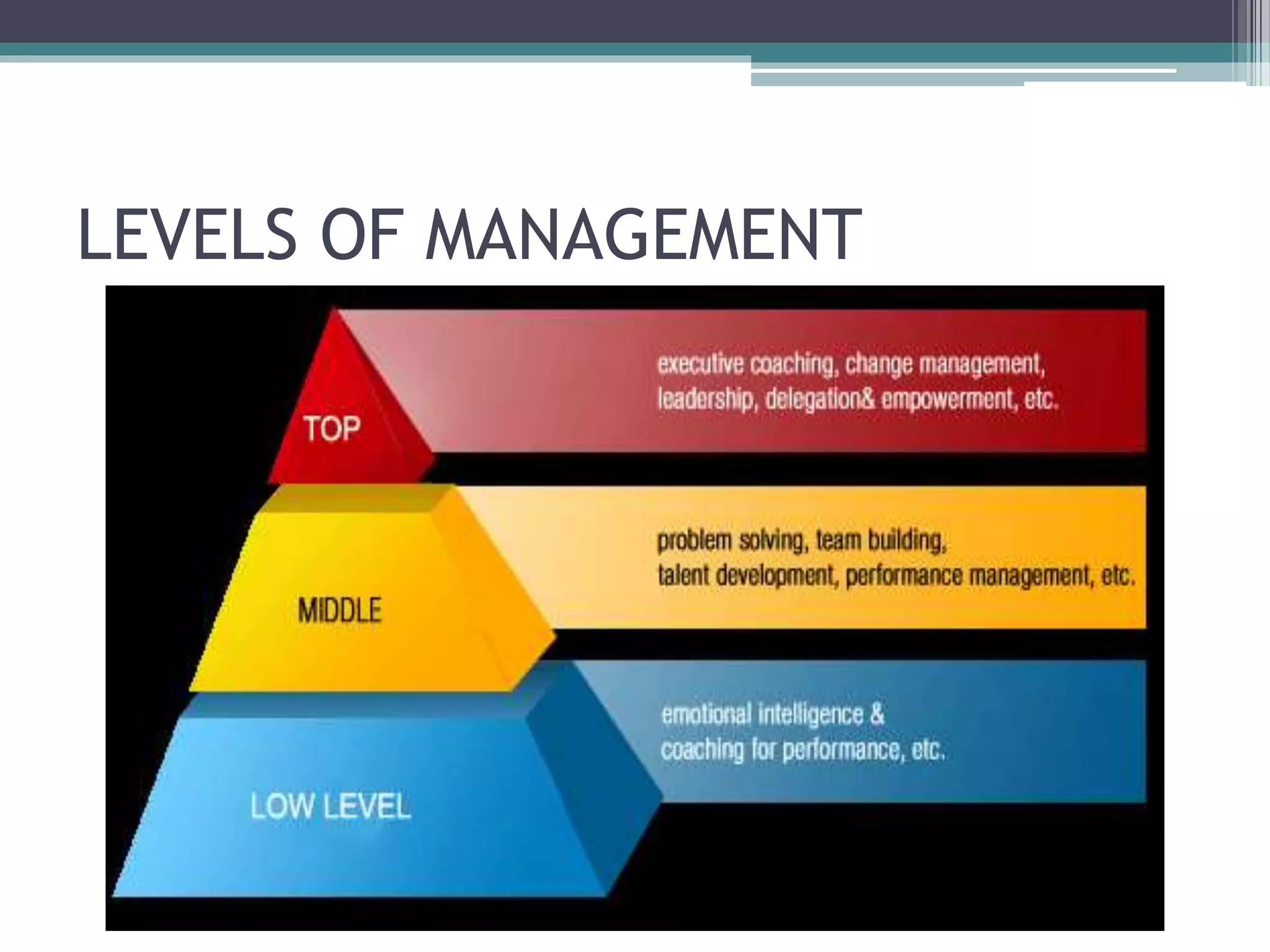 LEVELS OF MANAGEMENT

TOP

executive coaching, change management, leadership, delegation& empowerment, etc.

MIDDLE

problem solving, team building, talent development, performance management, etc.

LOW LEVEL

emotional intelligence & coaching for performance, etc.